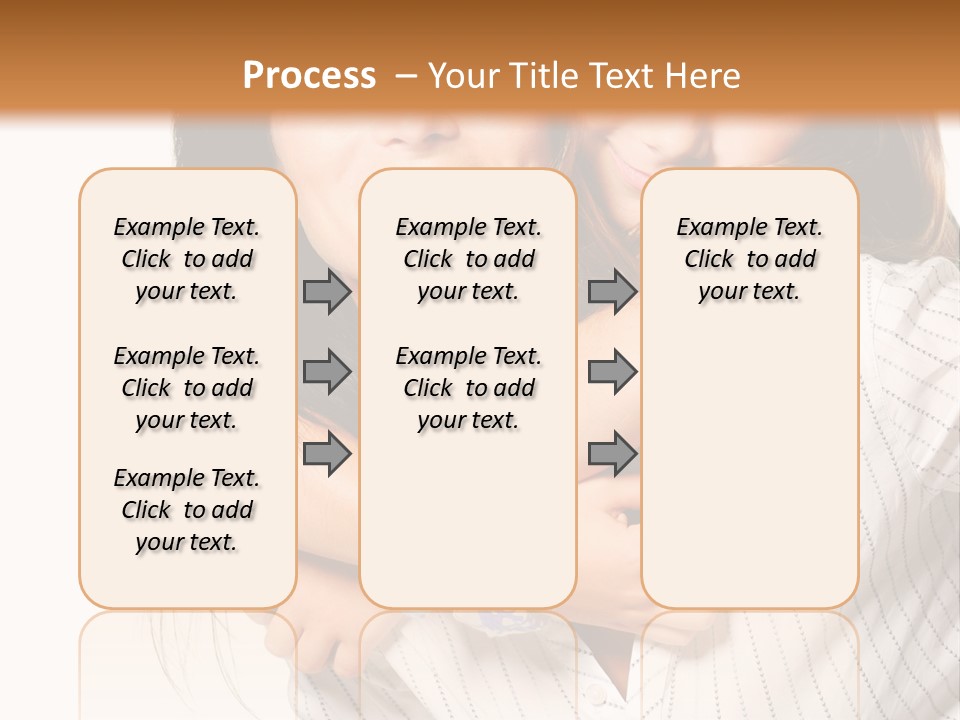 Process – Your Title Text Here

Example Text. Click to add your text.

Example Text. Click to add your text.

Example Text. Click to add your text.

Example Text. Click to add your text.

Example Text. Click to add your text.

Example Text. Click to add your text.